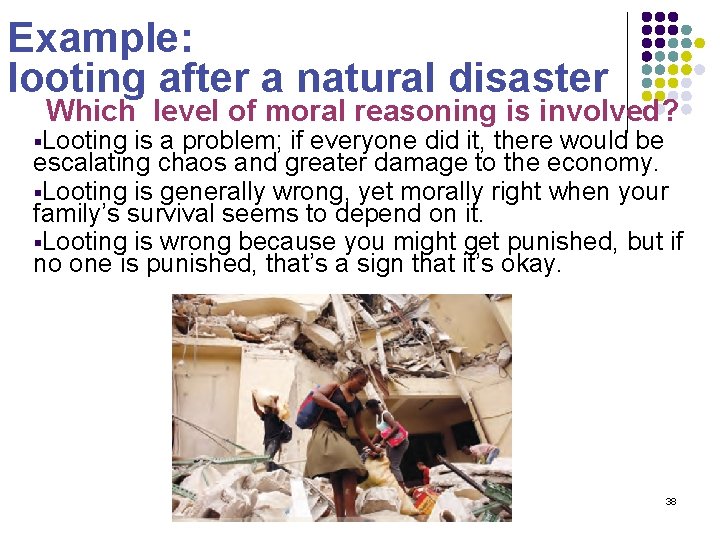 Example:
looting after a natural disaster

Which level of moral reasoning is involved?

▪Looting is a problem; if everyone did it, there would be escalating chaos and greater damage to the economy.

▪Looting is generally wrong, yet morally right when your family's survival seems to depend on it.

▪Looting is wrong because you might get punished, but if no one is punished, that's a sign that it's okay.

38